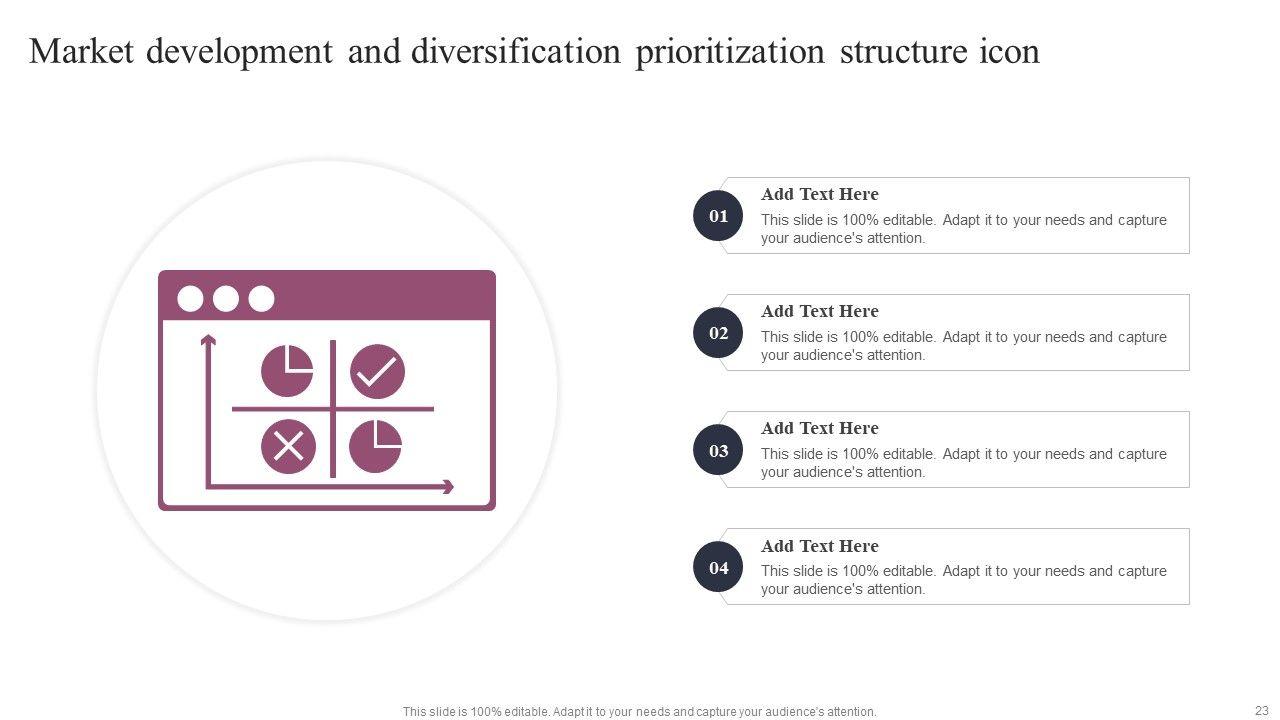 Market development and diversification prioritization structure icon

01
Add Text Here
This slide is 100% editable. Adapt it to your needs and capture your audience's attention.

02
Add Text Here
This slide is 100% editable. Adapt it to your needs and capture your audience's attention.

03
Add Text Here
This slide is 100% editable. Adapt it to your needs and capture your audience's attention.

04
Add Text Here
This slide is 100% editable. Adapt it to your needs and capture your audience's attention.

This slide is 100% editable. Adapt it to your needs and capture your audience's attention.

23